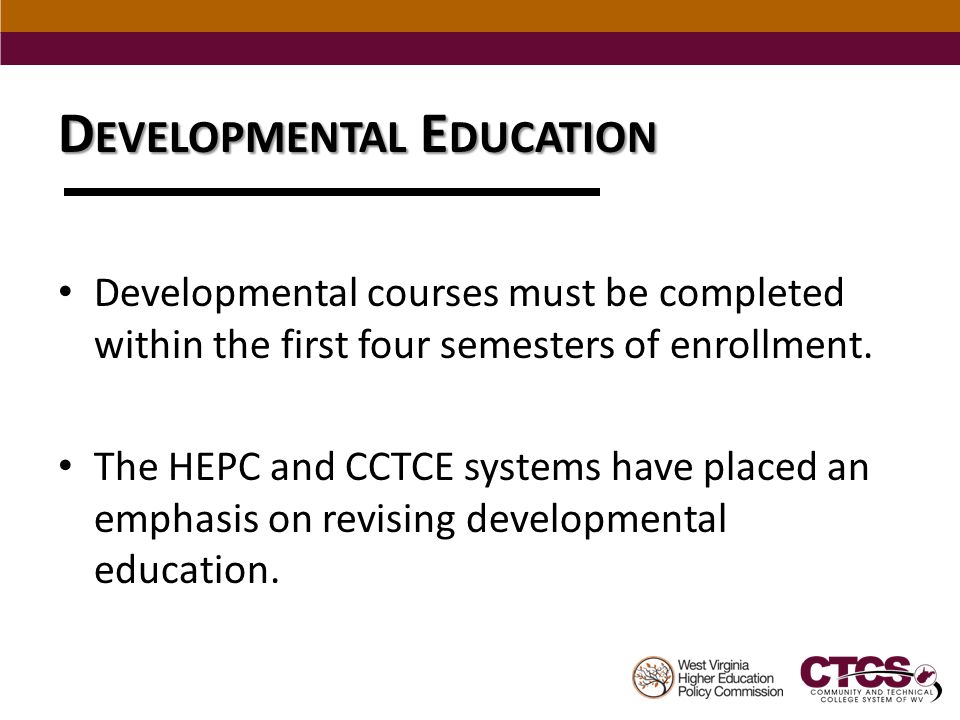 DEVELOPMENTAL EDUCATION

• Developmental courses must be completed within the first four semesters of enrollment.

• The HEPC and CCTCE systems have placed an emphasis on revising developmental education.

West Virginia Higher Education Policy Commission

CTCS COMMUNITY AND TECHNICAL COLLEGE SYSTEM OF WV